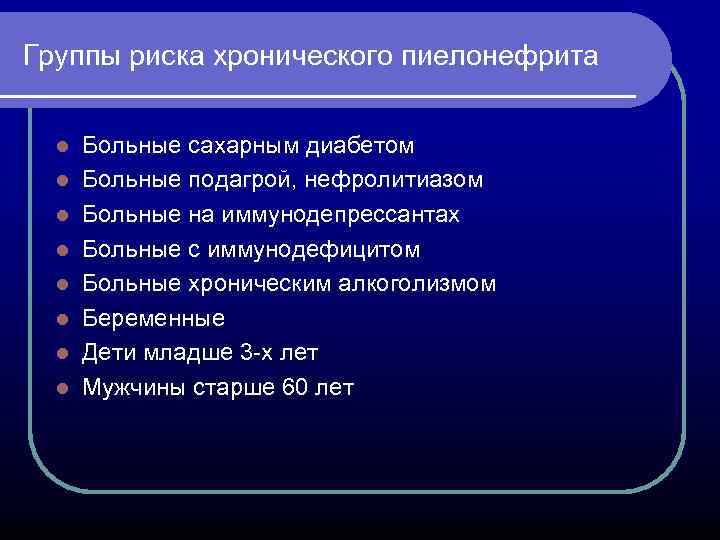 Группы риска хронического пиелонефрита

- Больные сахарным диабетом
- Больные подагрой, нефролитиазом
- Больные на иммунодепрессантах
- Больные с иммунодефицитом
- Больные хроническим алкоголизмом
- Беременные
- Дети младше 3-х лет
- Мужчины старше 60 лет